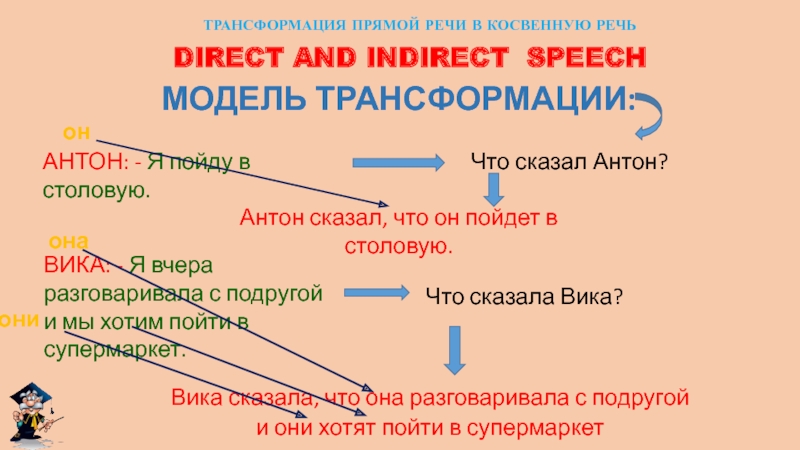 ТРАНСФОРМАЦИЯ ПРЯМОЙ РЕЧИ В КОСВЕННУЮ РЕЧЬ

DIRECT AND INDIRECT SPEECH

МОДЕЛЬ ТРАНСФОРМАЦИИ:

он

АНТОН: - Я пойду в столовую.

Что сказал Антон?

Антон сказал, что он пойдет в столовую.

она

ВИКА: - Я вчера разговаривала с подругой и мы хотим пойти в супермаркет.

они

Что сказала Вика?

Вика сказала, что она разговаривала с подругой и они хотят пойти в супермаркет